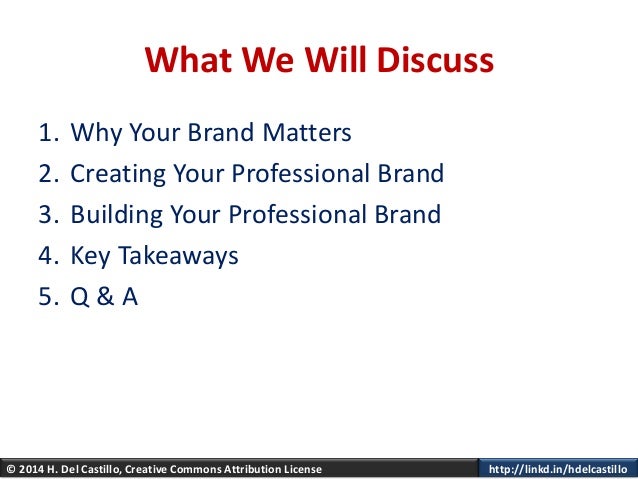 What We Will Discuss

1. Why Your Brand Matters
2. Creating Your Professional Brand
3. Building Your Professional Brand
4. Key Takeaways
5. Q & A

© 2014 H. Del Castillo, Creative Commons Attribution License

http://linkd.in/hdelcastillo